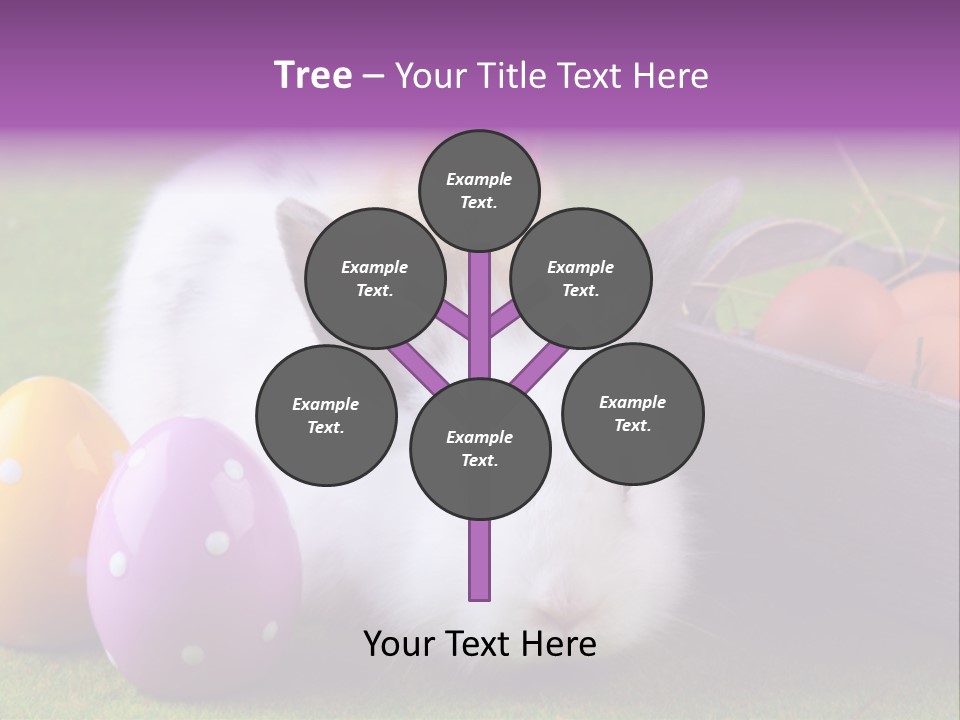 Tree – Your Title Text Here

Example Text.

Example Text.

Example Text.

Example Text.

Example Text.

Example Text.

Your Text Here